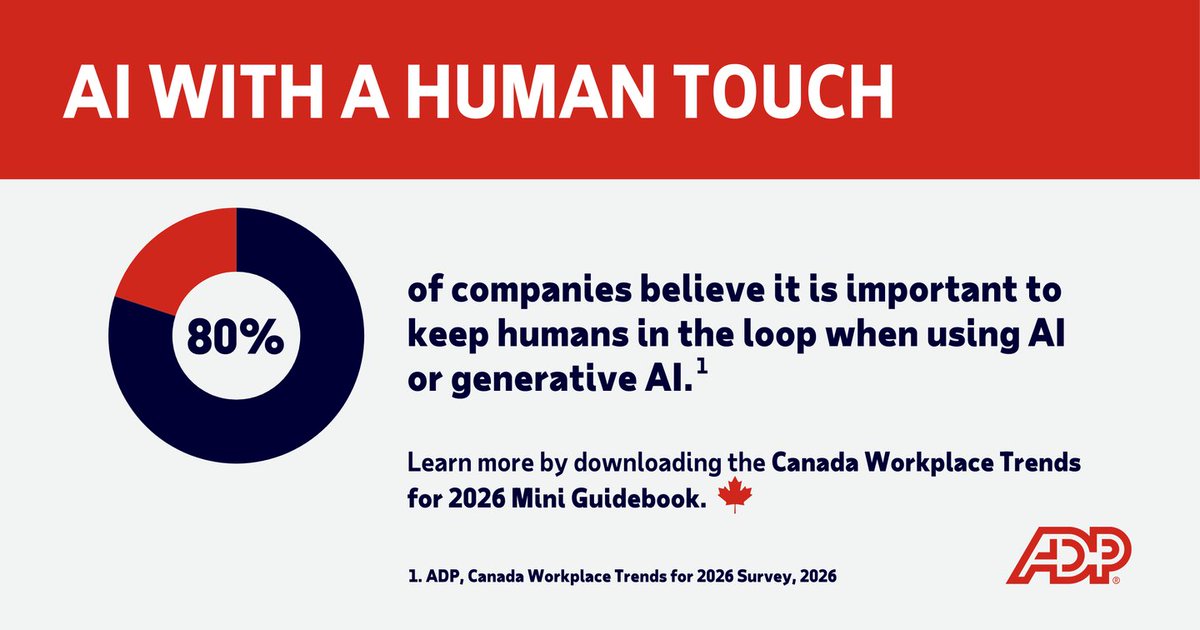 AI WITH A HUMAN TOUCH

80%

of companies believe it is important to keep humans in the loop when using AI or generative AI.$^1$

Learn more by downloading the Canada Workplace Trends for 2026 Mini Guidebook.

1. ADP, Canada Workplace Trends for 2026 Survey, 2026

ADP®